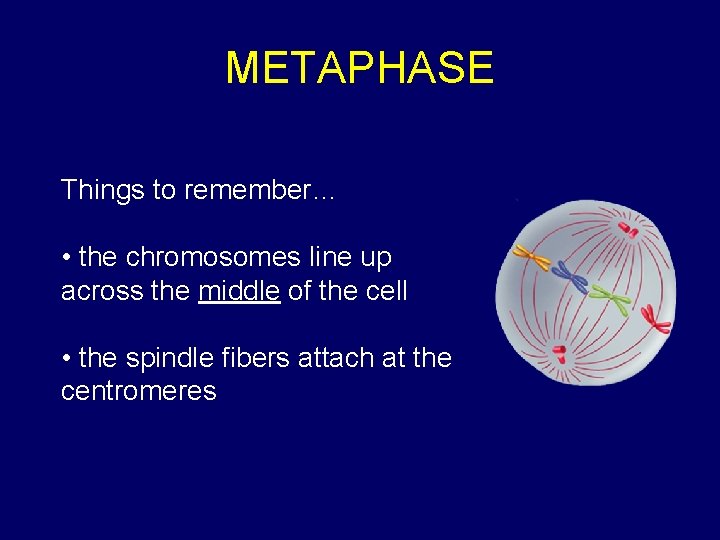 METAPHASE

Things to remember…

• the chromosomes line up across the middle of the cell

• the spindle fibers attach at the centromeres